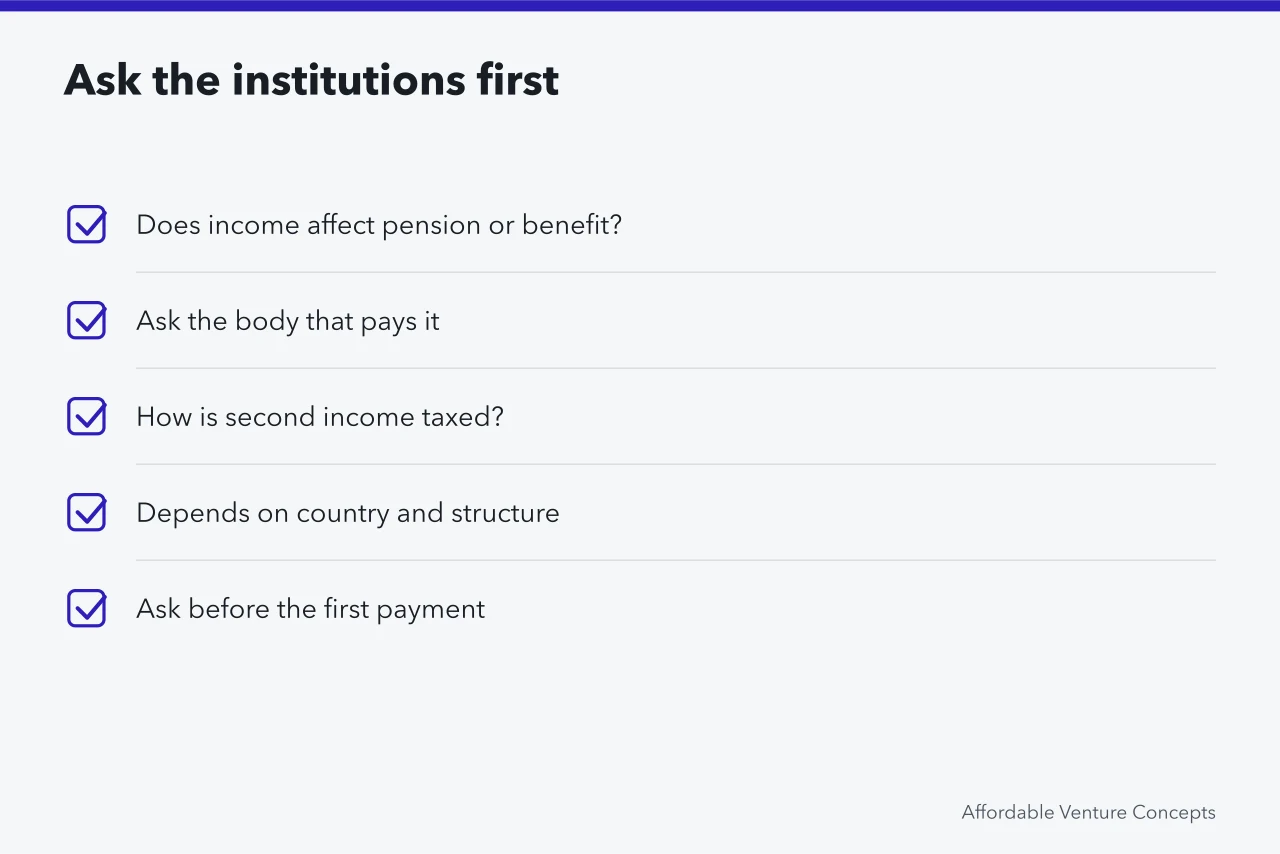 Ask the institutions first

Does income affect pension or benefit?

Ask the body that pays it

How is second income taxed?

Depends on country and structure

Ask before the first payment

Affordable Venture Concepts